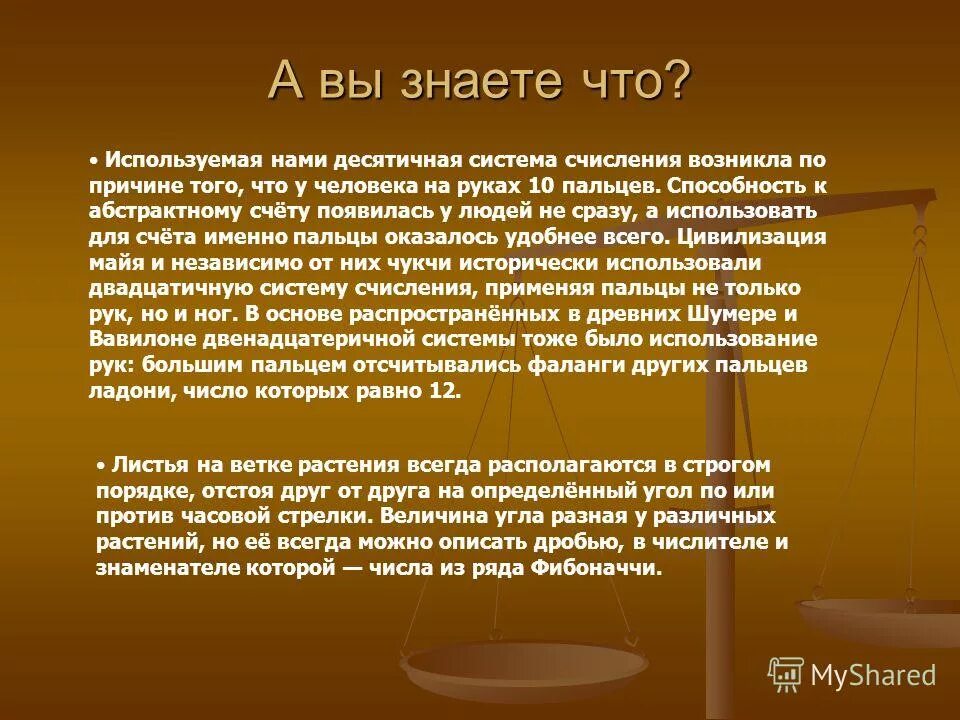 А вы знаете что?

• Используемая нами десятичная система счисления возникла по причине того, что у человека на руках 10 пальцев. Способность к абстрактному счёту появилась у людей не сразу, а использовать для счёта именно пальцы оказалось удобнее всего. Цивилизация майя и независимо от них чукчи исторически использовали двадцатичную систему счисления, применяя пальцы не только рук, но и ног. В основе распространённых в древних Шумере и Вавилоне двенадцатеричной системы тоже было использование рук: большим пальцем отсчитывались фаланги других пальцев ладони, число которых равно 12.

• Листья на ветке растения всегда располагаются в строгом порядке, отстоя друг от друга на определённый угол по или против часовой стрелки. Величина угла разная у различных растений, но её всегда можно описать дробью, в числителе и знаменателе которой — числа из ряда Фибоначчи.

MyShared